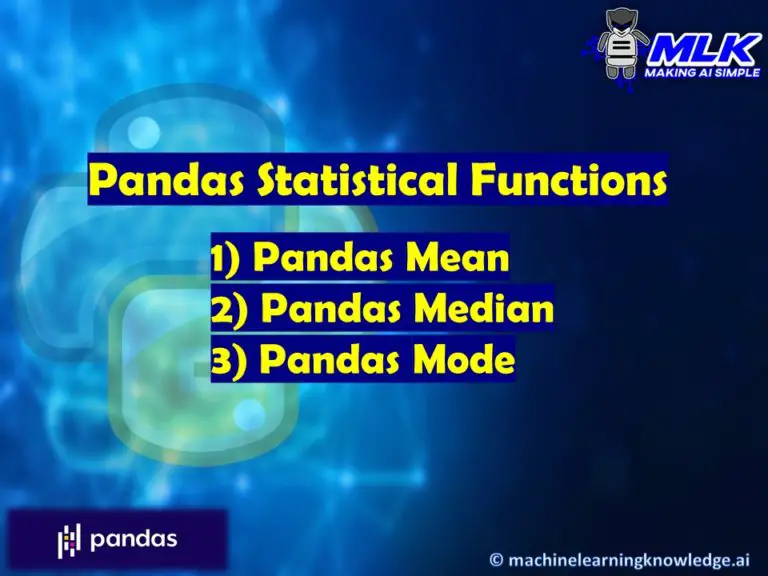 MLK
MAKING AI SIMPLE

Pandas Statistical Functions

1) Pandas Mean
2) Pandas Median
3) Pandas Mode

pandas

© machinelearningknowledge.ai